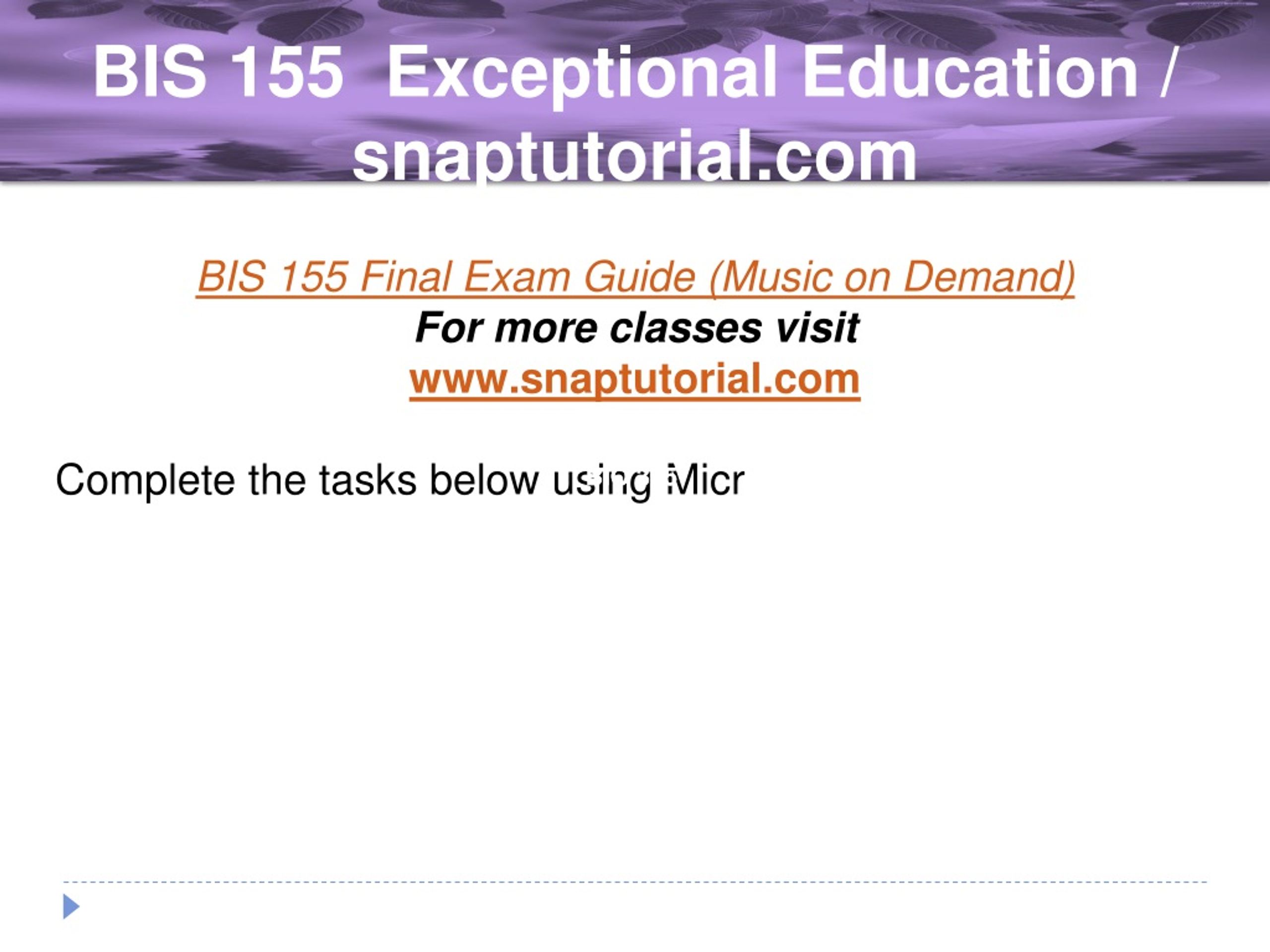 BIS 155 Exceptional Education / snaptutorial.com

BIS 155 Final Exam Guide (Music on Demand)
For more classes visit
www.snaptutorial.com

Complete the tasks below using Micr